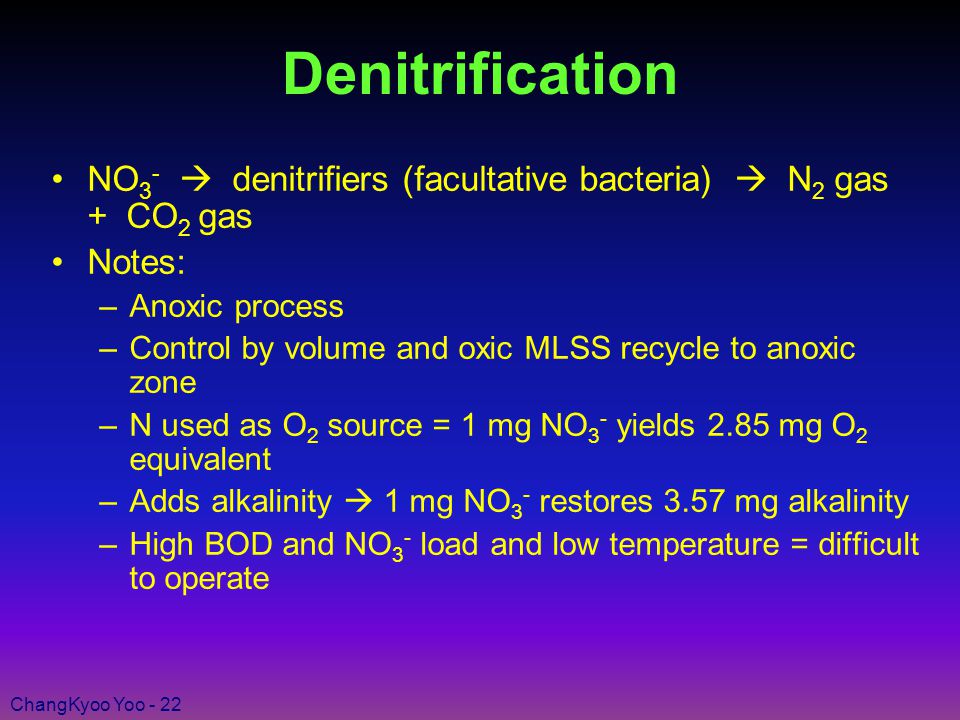 Denitrification

• $NO_3^-$ → denitrifiers (facultative bacteria) → $N_2$ gas + $CO_2$ gas
• Notes:
– Anoxic process
– Control by volume and oxic MLSS recycle to anoxic zone
– N used as $O_2$ source = 1 mg $NO_3^-$ yields 2.85 mg $O_2$ equivalent
– Adds alkalinity → 1 mg $NO_3^-$ restores 3.57 mg alkalinity
– High BOD and $NO_3^-$ load and low temperature = difficult to operate

ChangKyoo Yoo - 22